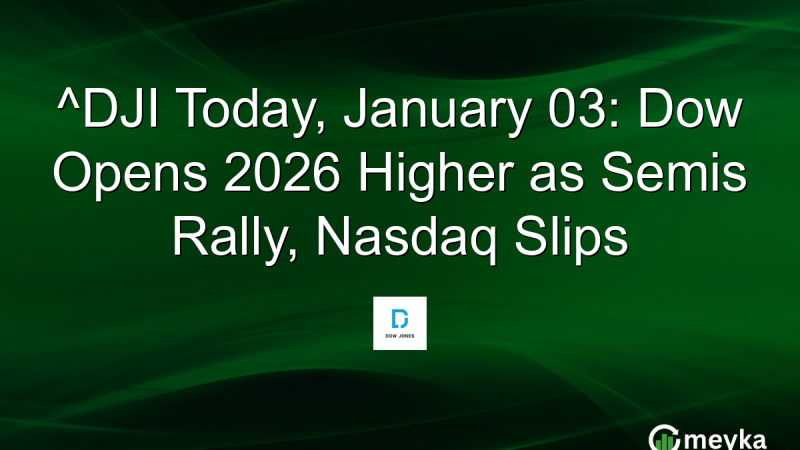 ^DJI Today, January 03: Dow Opens 2026 Higher as Semis Rally, Nasdaq Slips

DOW JONES

meyka